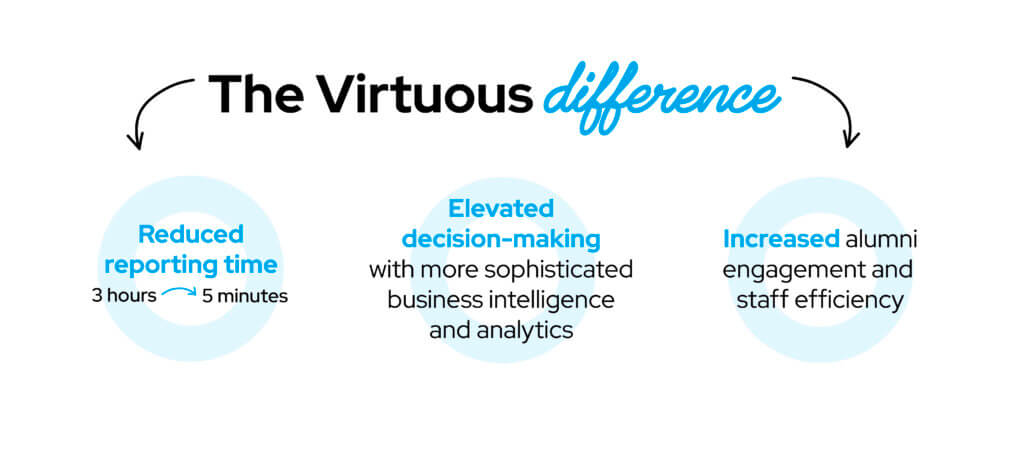 The Virtuous difference

Reduced reporting time
3 hours 5 minutes

Elevated decision-making with more sophisticated business intelligence and analytics

Increased alumni engagement and staff efficiency